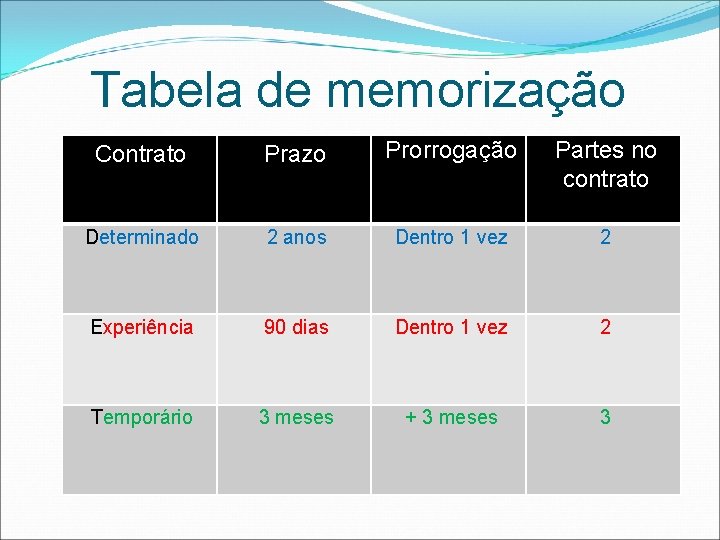 Tabela de memorização

| Contrato | Prazo | Prorrogação | Partes no contrato |
|---|---|---|---|
| Determinado | 2 anos | Dentro 1 vez | 2 |
| Experiência | 90 dias | Dentro 1 vez | 2 |
| Temporário | 3 meses | + 3 meses | 3 |